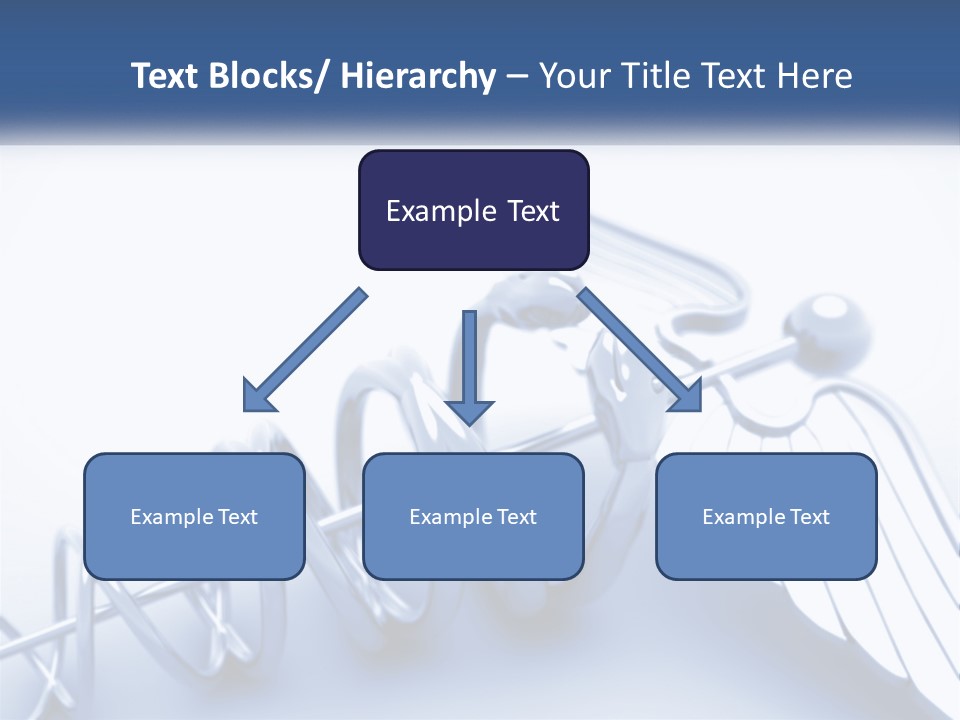 Text Blocks/ Hierarchy – Your Title Text Here

Example Text

Example Text

Example Text

Example Text